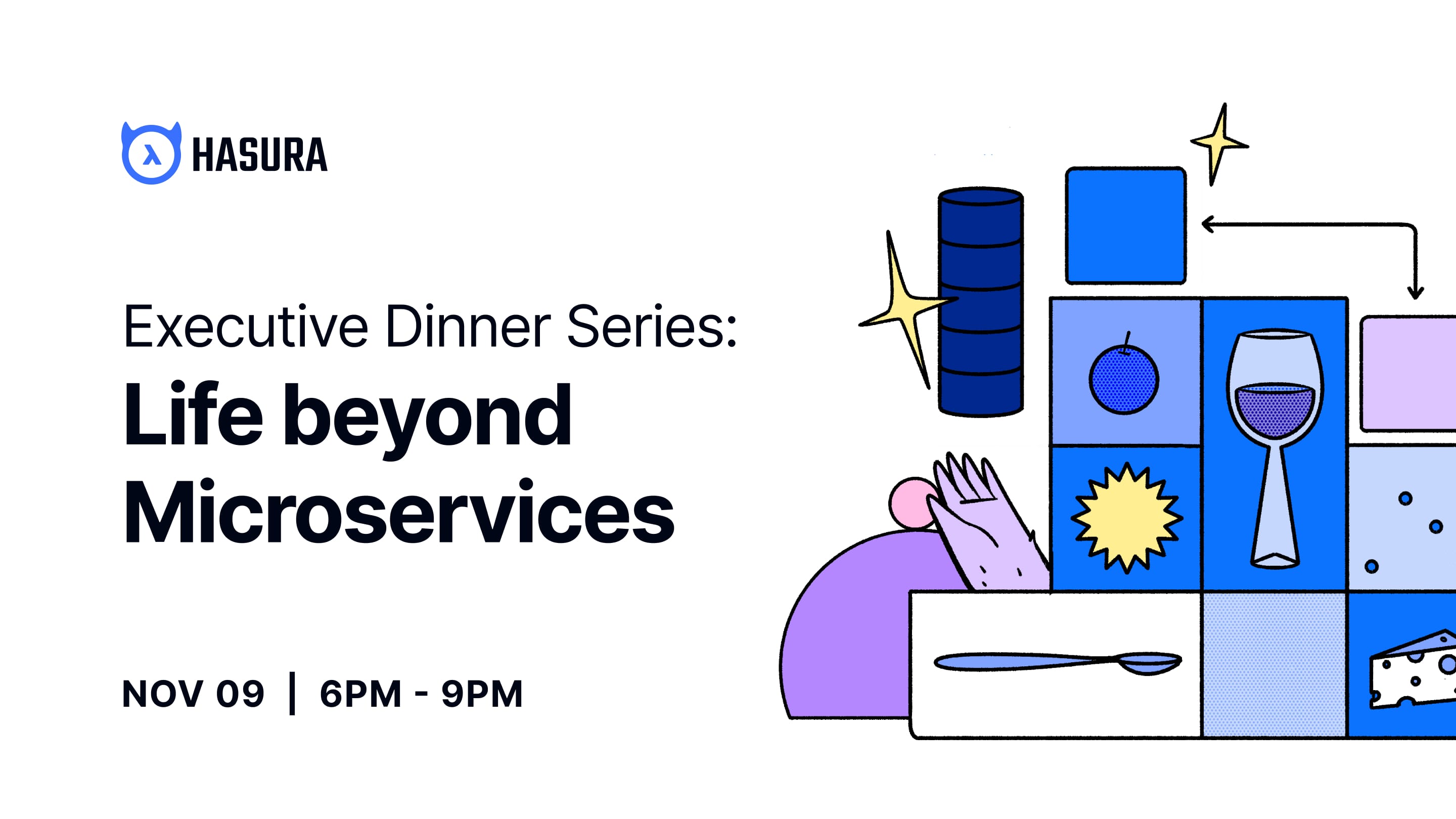 HASURA

Executive Dinner Series:

Life beyond Microservices

NOV 09 | 6PM - 9PM